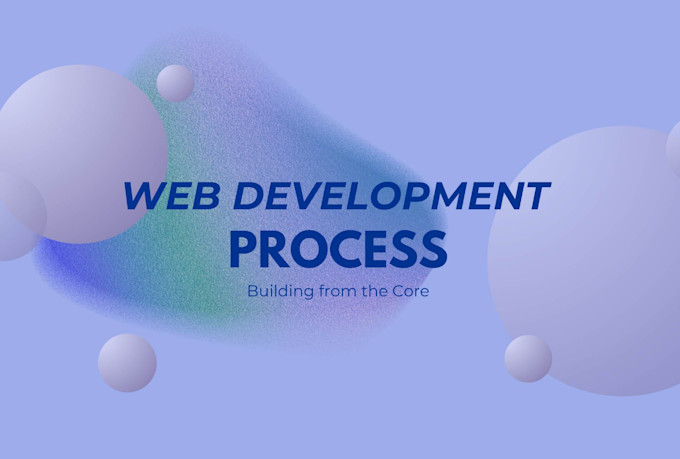 WEB DEVELOPMENT
PROCESS
Building from the Core